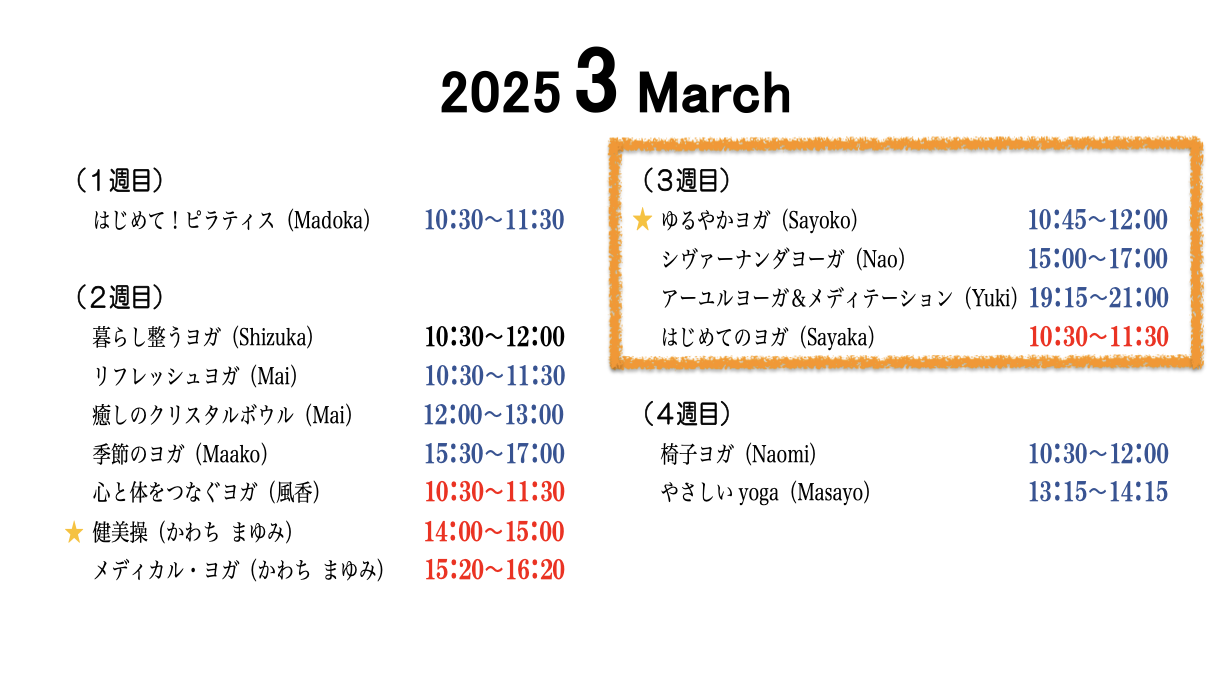 2025 3 March

（１週目）
はじめて！ピラティス（Madoka） 10:30〜11:30

（２週目）
暮らし整うヨガ（Shizuka） 10:30〜12:00
リフレッシュヨガ（Mai） 10:30〜11:30
癒しのクリスタルボウル（Mai） 12:00〜13:00
季節のヨガ（Maako） 15:30〜17:00
心と体をつなぐヨガ（風香） 10:30〜11:30
★ 健美操（かわち まゆみ） 14:00〜15:00
メディカル・ヨガ（かわち まゆみ） 15:20〜16:20

（３週目）
★ ゆるやかヨガ（Sayoko） 10:45〜12:00
シヴァーナンダヨーガ（Nao） 15:00〜17:00
アーユルヨーガ＆メディテーション（Yuki） 19:15〜21:00
はじめてのヨガ（Sayaka） 10:30〜11:30

（４週目）
椅子ヨガ（Naomi） 10:30〜12:00
やさしい yoga（Masayo） 13:15〜14:15